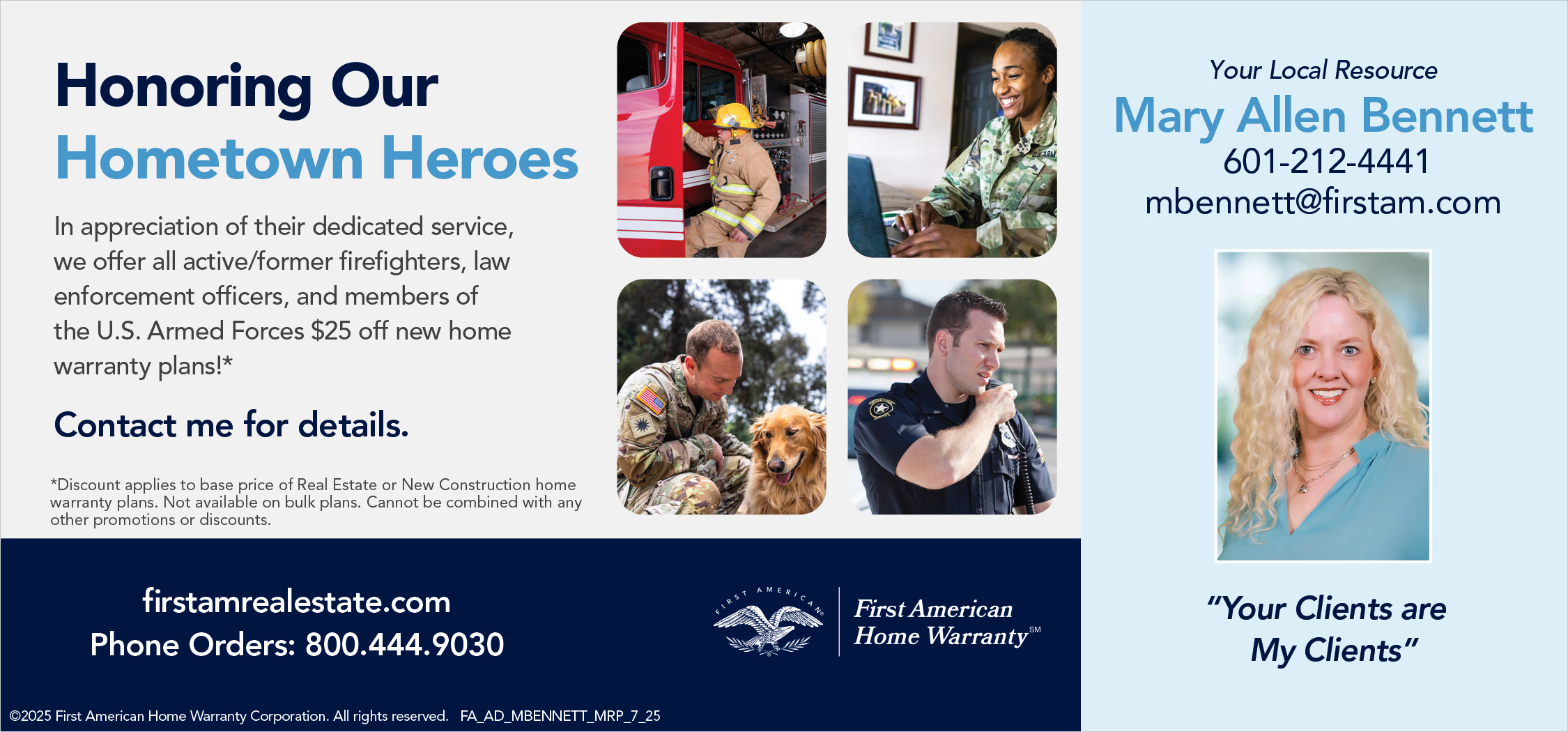 Honoring Our
Hometown Heroes

In appreciation of their dedicated service, we offer all active/former firefighters, law enforcement officers, and members of the U.S. Armed Forces $25 off new home warranty plans!*

Contact me for details.

*Discount applies to base price of Real Estate or New Construction home warranty plans. Not available on bulk plans. Cannot be combined with any other promotions or discounts.

U.S. ARMY

firstamrealestate.com
Phone Orders: 800.444.9030

FIRST AMERICAN
First American Home Warranty℠

©2025 First American Home Warranty Corporation. All rights reserved. FA_AD_MBENNETT_MRP_7_25

Your Local Resource
Mary Allen Bennett
601-212-4441
mbennett@firstam.com

"Your Clients are My Clients"